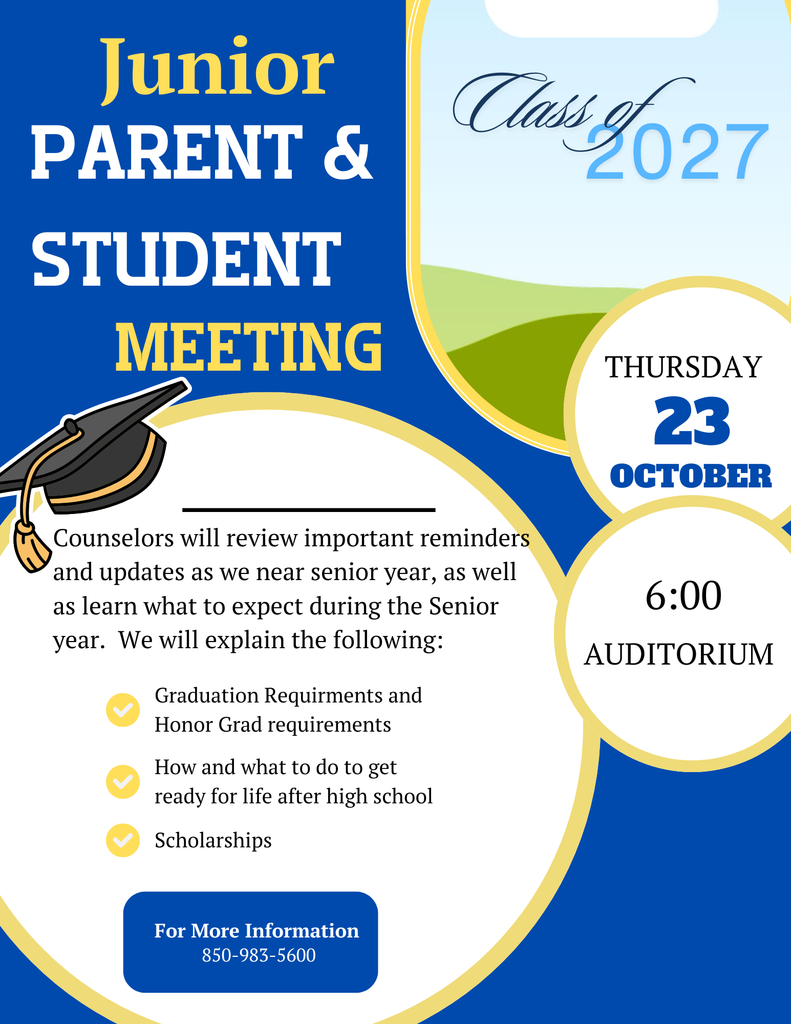 Junior
PARENT &
STUDENT
MEETING

Class of
2027

THURSDAY
23
OCTOBER

6:00
AUDITORIUM

Counselors will review important reminders and updates as we near senior year, as well as learn what to expect during the Senior year. We will explain the following:

Graduation Requirments and Honor Grad requirements

How and what to do to get ready for life after high school

Scholarships

For More Information
850-983-5600